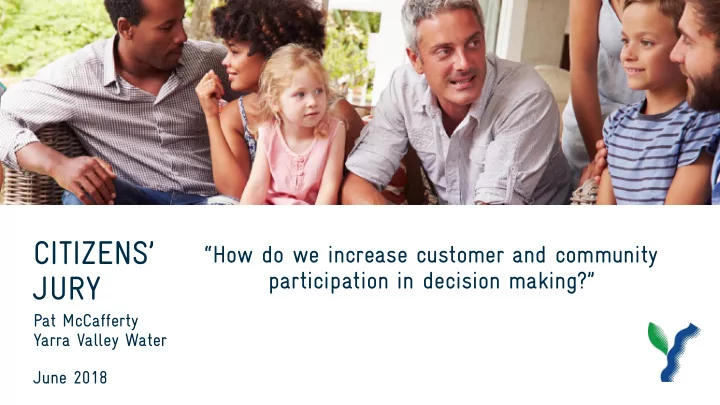 CITIZENS' JURY

Pat McCafferty
Yarra Valley Water

June 2018

"How do we increase customer and community participation in decision making?"